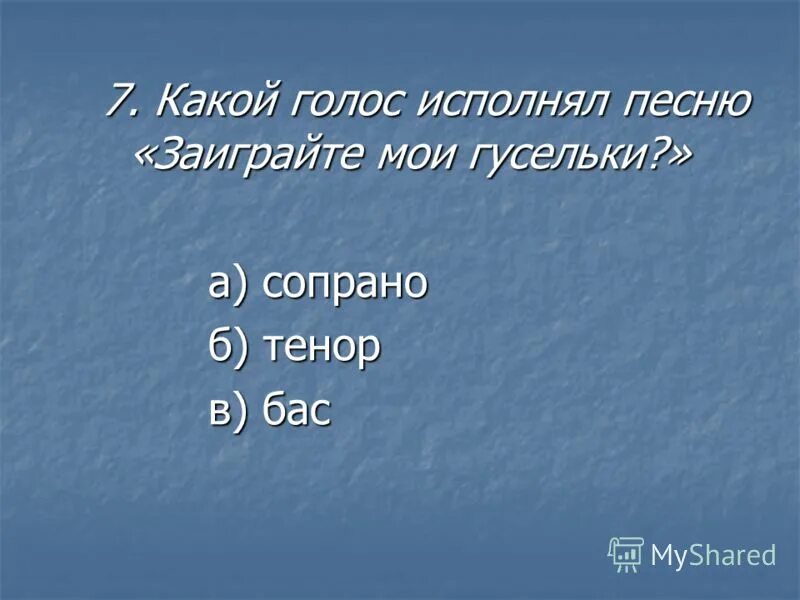 7. Какой голос исполнял песню «Заиграйте мои гусельки?»

а) сопрано
б) тенор
в) бас

MyShared